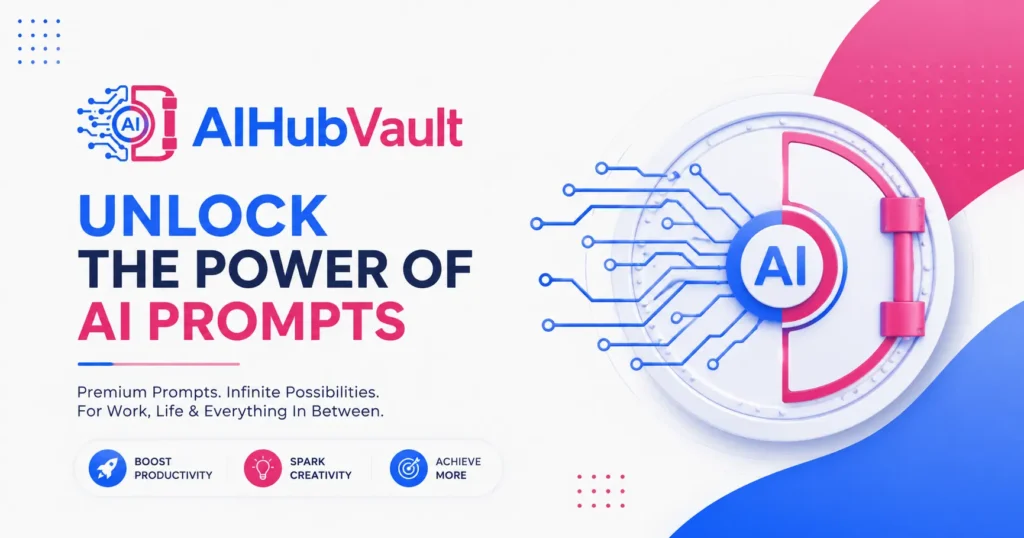 AI AIHubVault

UNLOCK THE POWER OF AI PROMPTS

Premium Prompts. Infinite Possibilities. For Work, Life & Everything In Between.

BOOST PRODUCTIVITY

SPARK CREATIVITY

ACHIEVE MORE

AI